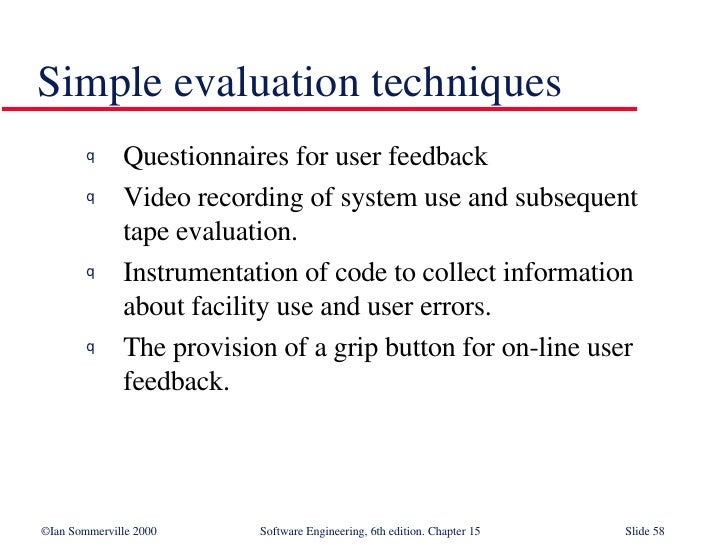 Simple evaluation techniques

q Questionnaires for user feedback

q Video recording of system use and subsequent tape evaluation.

q Instrumentation of code to collect information about facility use and user errors.

q The provision of a grip button for on-line user feedback.

©Ian Sommerville 2000 Software Engineering, 6th edition. Chapter 15 Slide 58